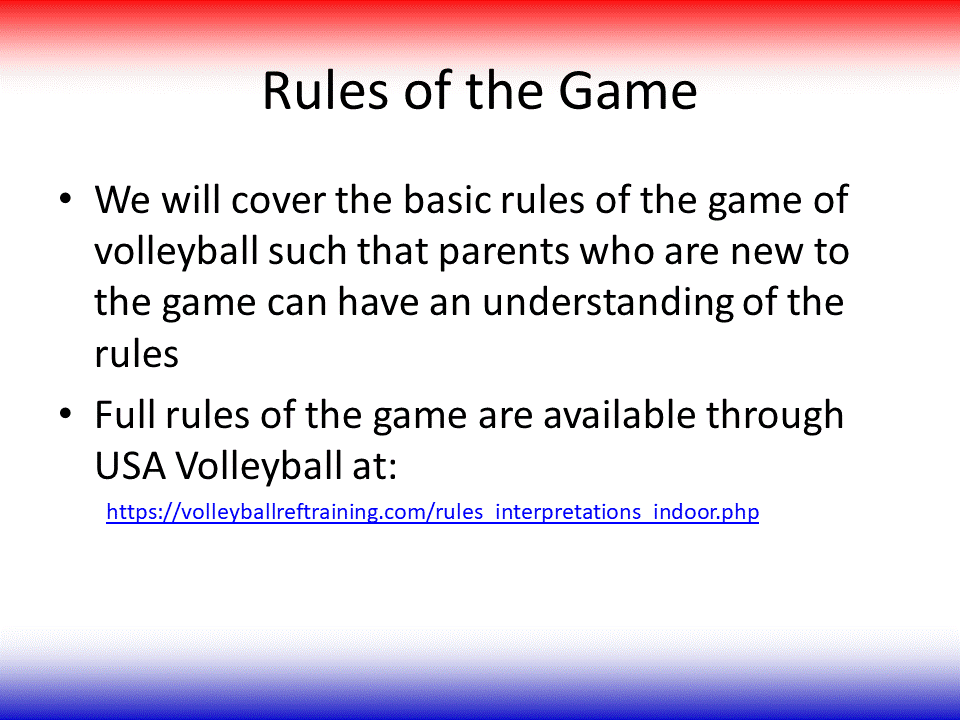 Rules of the Game

• We will cover the basic rules of the game of volleyball such that parents who are new to the game can have an understanding of the rules

• Full rules of the game are available through USA Volleyball at:

https://volleyballreftraining.com/rules_interpretations_indoor.php